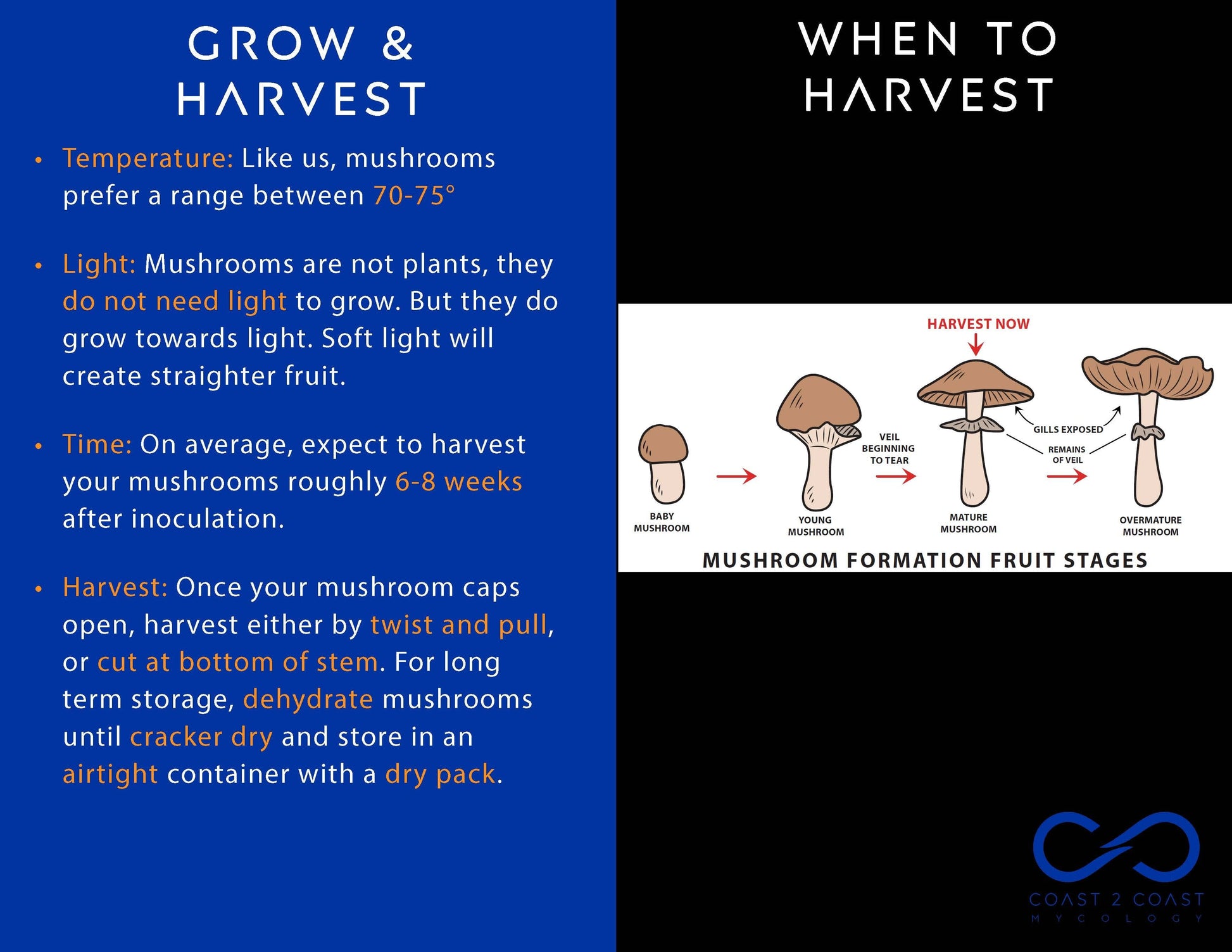 GROW & HARVEST

• Temperature: Like us, mushrooms prefer a range between 70-75°

• Light: Mushrooms are not plants, they do not need light to grow. But they do grow towards light. Soft light will create straighter fruit.

• Time: On average, expect to harvest your mushrooms roughly 6-8 weeks after inoculation.

• Harvest: Once your mushroom caps open, harvest either by twist and pull, or cut at bottom of stem. For long term storage, dehydrate mushrooms until cracker dry and store in an airtight container with a dry pack.

WHEN TO HARVEST

HARVEST NOW

BABY MUSHROOM

YOUNG MUSHROOM

VEIL BEGINNING TO TEAR

MATURE MUSHROOM

GILLS EXPOSED

REMAINS OF VEIL

OVERMATURE MUSHROOM

MUSHROOM FORMATION FRUIT STAGES

COAST 2 COAST
MYCOLOGY